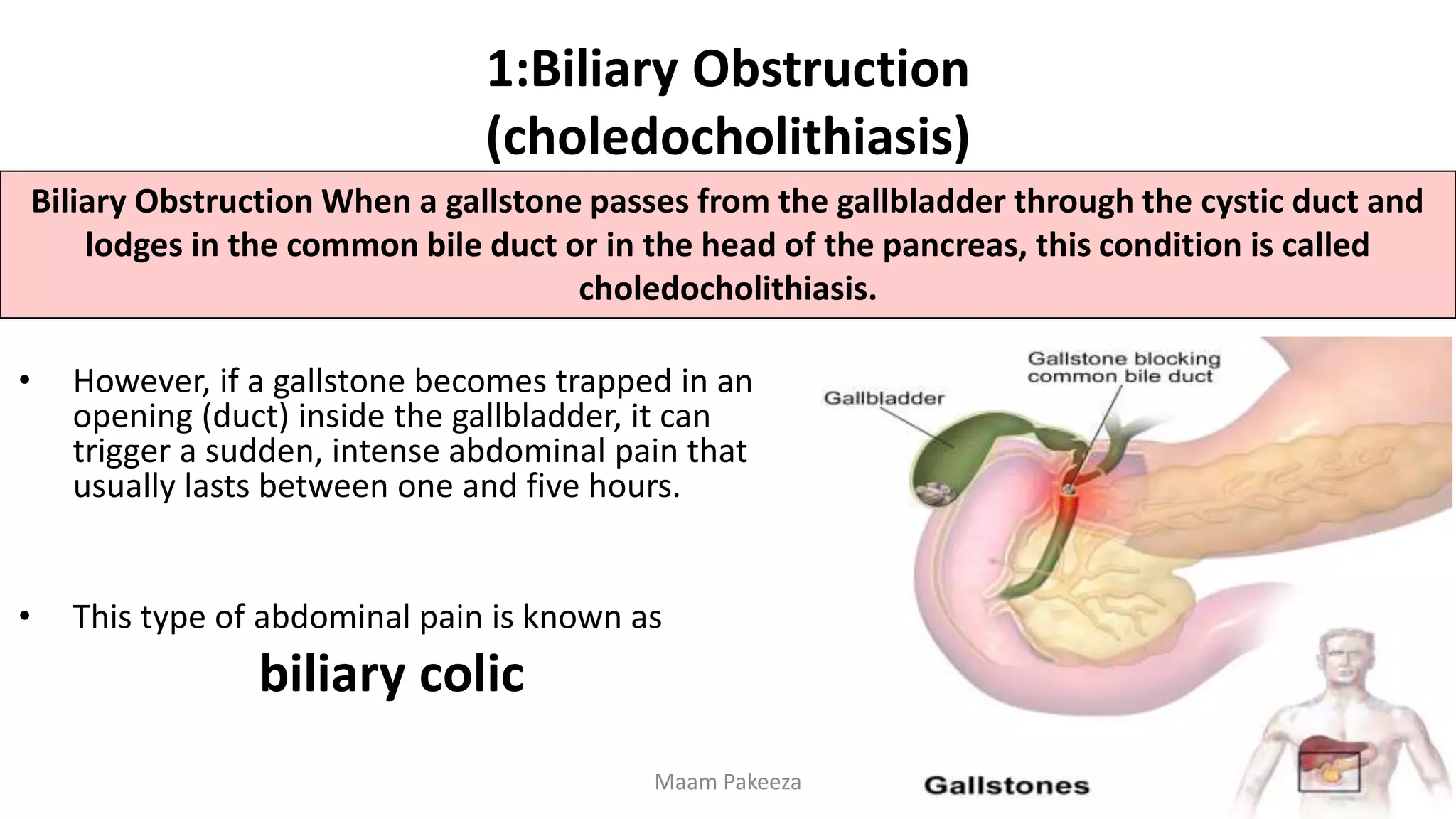 1:Biliary Obstruction (choledocholithiasis)

Biliary Obstruction When a gallstone passes from the gallbladder through the cystic duct and lodges in the common bile duct or in the head of the pancreas, this condition is called choledocholithiasis.

• However, if a gallstone becomes trapped in an opening (duct) inside the gallbladder, it can trigger a sudden, intense abdominal pain that usually lasts between one and five hours.

• This type of abdominal pain is known as

biliary colic

Gallbladder

Gallstone blocking common bile duct

Gallstones

Maam Pakeeza